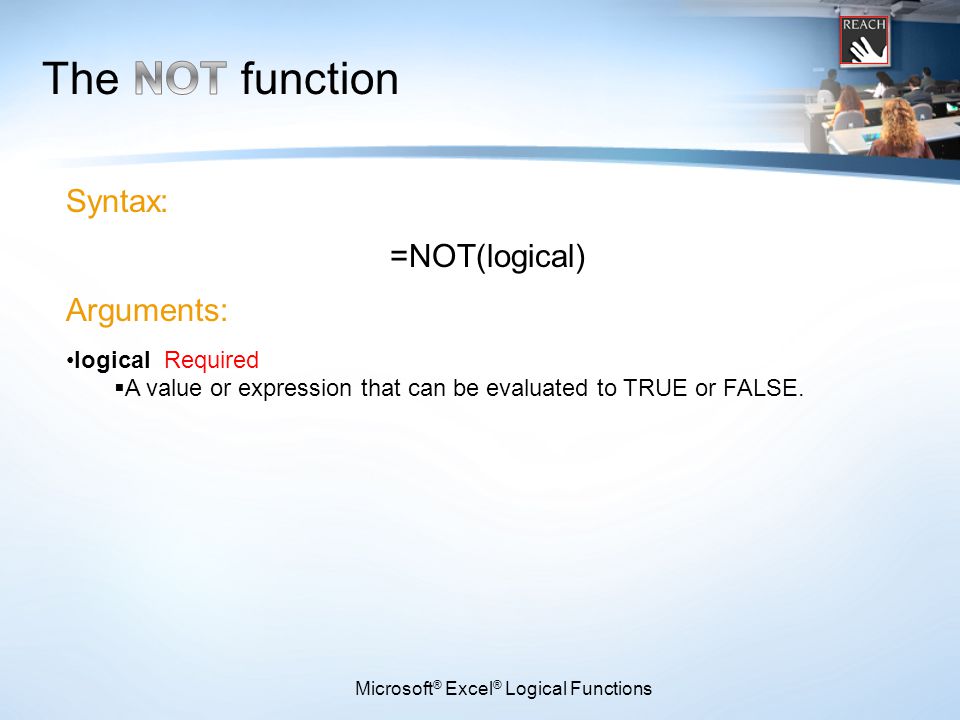 REACH

The NOT function

Syntax:

=NOT(logical)

Arguments:

•logical Required
▪A value or expression that can be evaluated to TRUE or FALSE.

Microsoft® Excel® Logical Functions